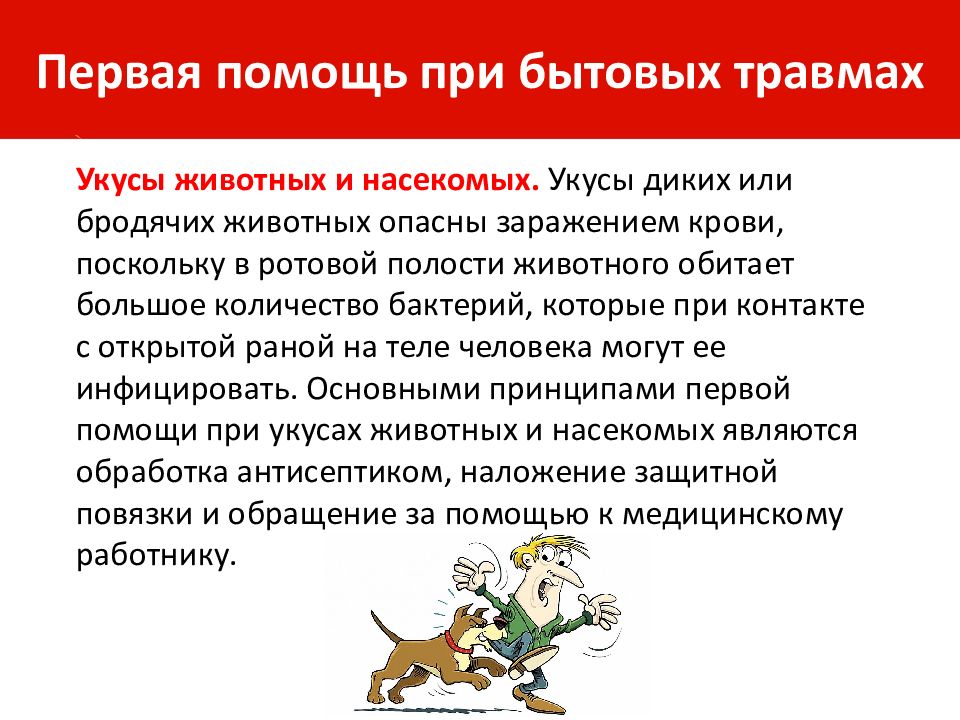 Первая помощь при бытовых травмах

Укусы животных и насекомых. Укусы диких или бродячих животных опасны заражением крови, поскольку в ротовой полости животного обитает большое количество бактерий, которые при контакте с открытой раной на теле человека могут ее инфицировать. Основными принципами первой помощи при укусах животных и насекомых являются обработка антисептиком, наложение защитной повязки и обращение за помощью к медицинскому работнику.